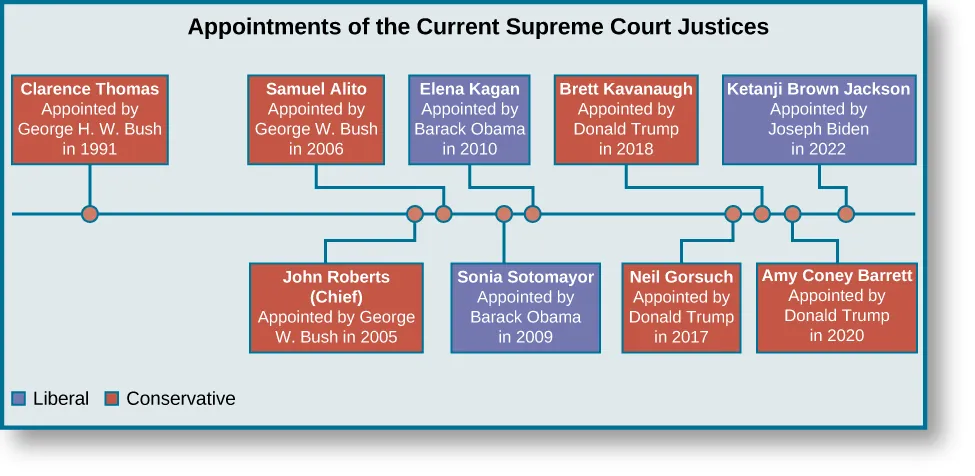 Appointments of the Current Supreme Court Justices

Clarence Thomas
Appointed by George H. W. Bush in 1991

Samuel Alito
Appointed by George W. Bush in 2006

Elena Kagan
Appointed by Barack Obama in 2010

Brett Kavanaugh
Appointed by Donald Trump in 2018

Ketanji Brown Jackson
Appointed by Joseph Biden in 2022

John Roberts (Chief)
Appointed by George W. Bush in 2005

Sonia Sotomayor
Appointed by Barack Obama in 2009

Neil Gorsuch
Appointed by Donald Trump in 2017

Amy Coney Barrett
Appointed by Donald Trump in 2020

Liberal Conservative